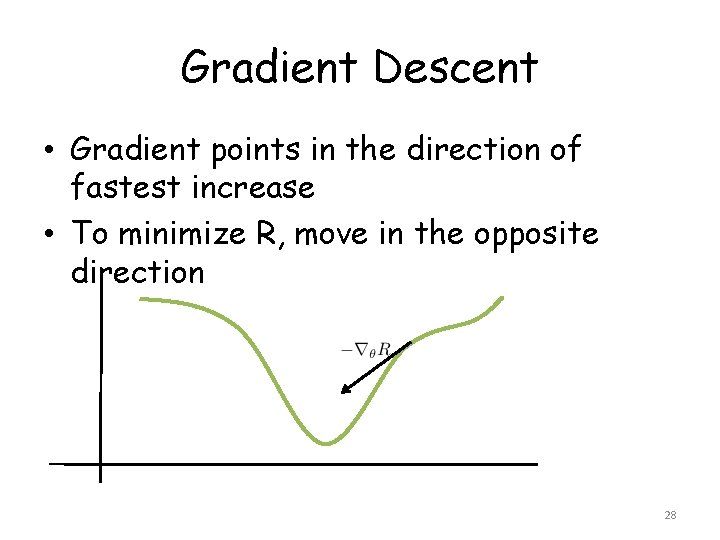 Gradient Descent

• Gradient points in the direction of fastest increase
• To minimize R, move in the opposite direction

$-\nabla_\theta R$

28